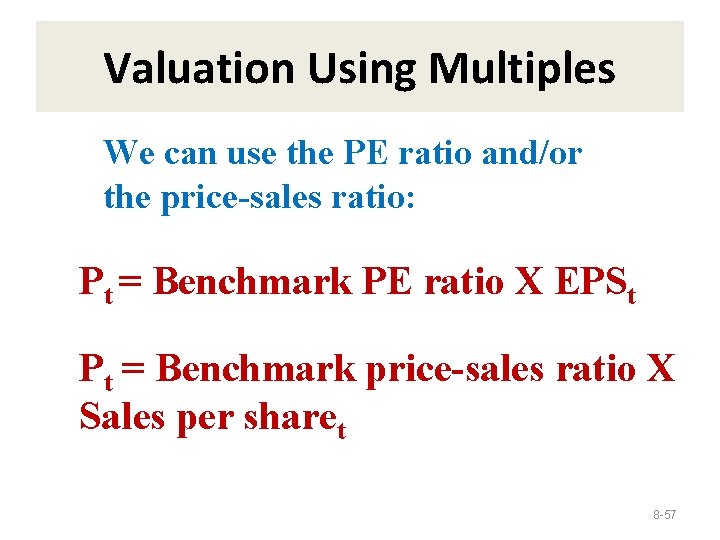 Valuation Using Multiples

We can use the PE ratio and/or the price-sales ratio:

$P_t$ = Benchmark PE ratio X $EPS_t$

$P_t$ = Benchmark price-sales ratio X Sales per $share_t$

8-57